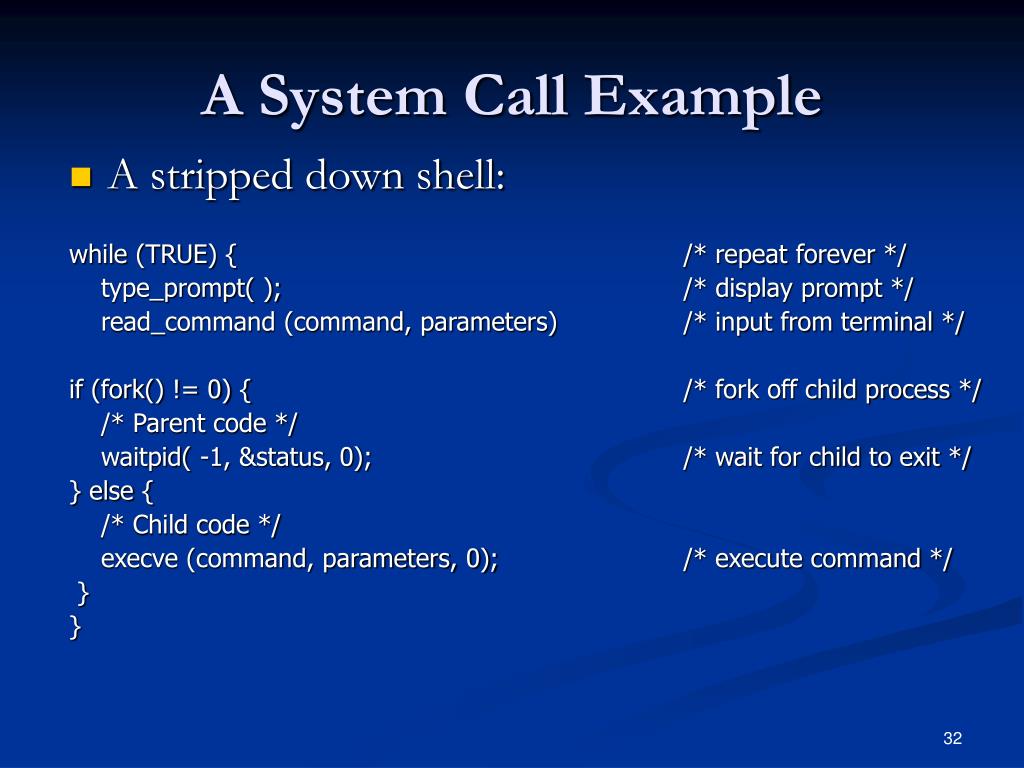 A System Call Example

A stripped down shell:

while (TRUE) { /* repeat forever */
type_prompt( ); /* display prompt */
read_command (command, parameters) /* input from terminal */

if (fork() != 0) { /* fork off child process */
/* Parent code */
waitpid( -1, &status, 0); /* wait for child to exit */
} else {
/* Child code */
execve (command, parameters, 0); /* execute command */
}
}

32